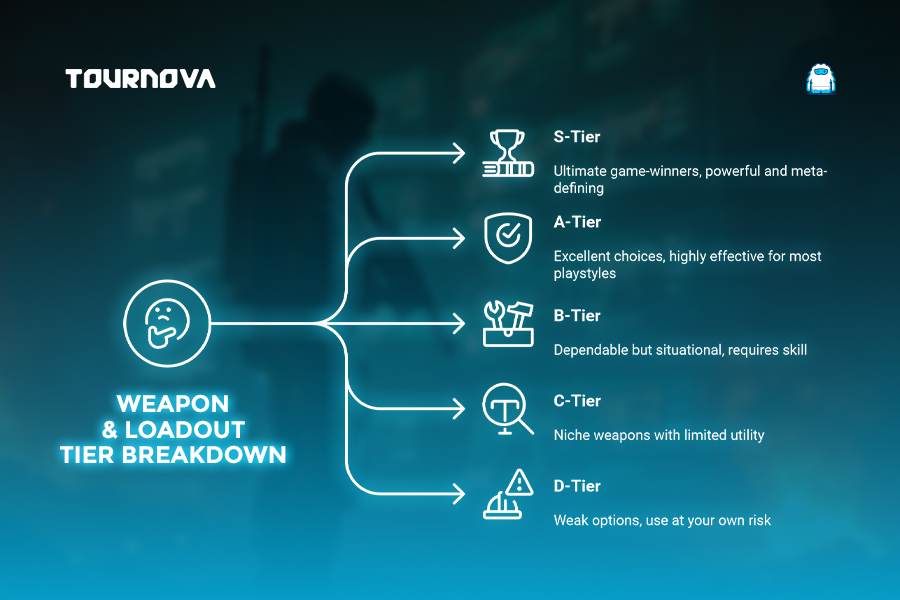 TOURNOVA

WEAPON & LOADOUT TIER BREAKDOWN

S-Tier

Ultimate game-winners, powerful and meta-defining

A-Tier

Excellent choices, highly effective for most playstyles

B-Tier

Dependable but situational, requires skill

C-Tier

Niche weapons with limited utility

D-Tier

Weak options, use at your own risk